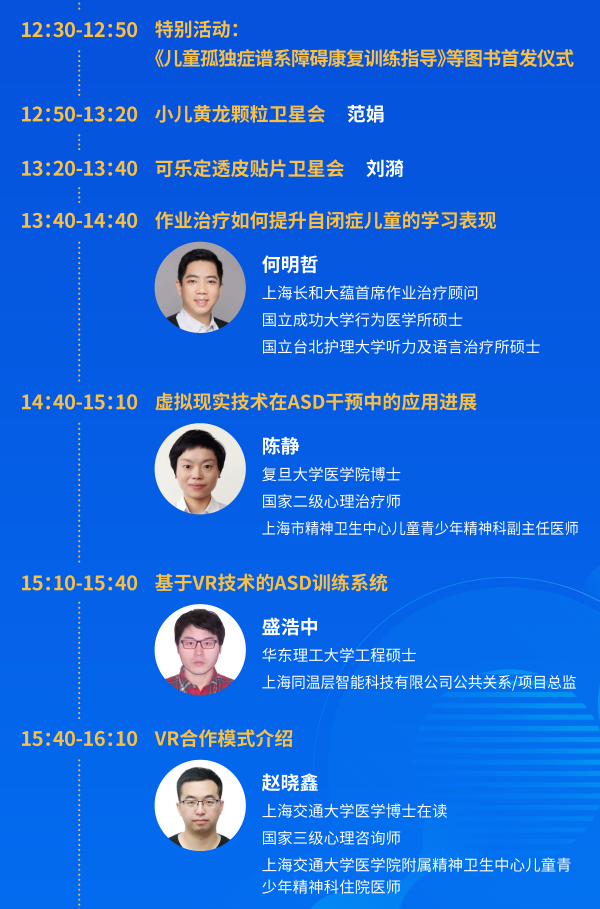 12:30-12:50 特别活动：
《儿童孤独症谱系障碍康复训练指导》等图书首发仪式

12:50-13:20 小儿黄龙颗粒卫星会 范娟

13:20-13:40 可乐定透皮贴片卫星会 刘漪

13:40-14:40 作业治疗如何提升自闭症儿童的学习表现

何明哲
上海长和大蕴首席作业治疗顾问
国立成功大学行为医学所硕士
国立台北护理大学听力及语言治疗所硕士

14:40-15:10 虚拟现实技术在ASD干预中的应用进展

陈静
复旦大学医学院博士
国家二级心理治疗师
上海市精神卫生中心儿童青少年精神科副主任医师

15:10-15:40 基于VR技术的ASD训练系统

盛浩中
华东理工大学工程硕士
上海同温层智能科技有限公司公共关系/项目总监

15:40-16:10 VR合作模式介绍

赵晓鑫
上海交通大学医学博士在读
国家三级心理咨询师
上海交通大学医学院附属精神卫生中心儿童青少年精神科住院医师